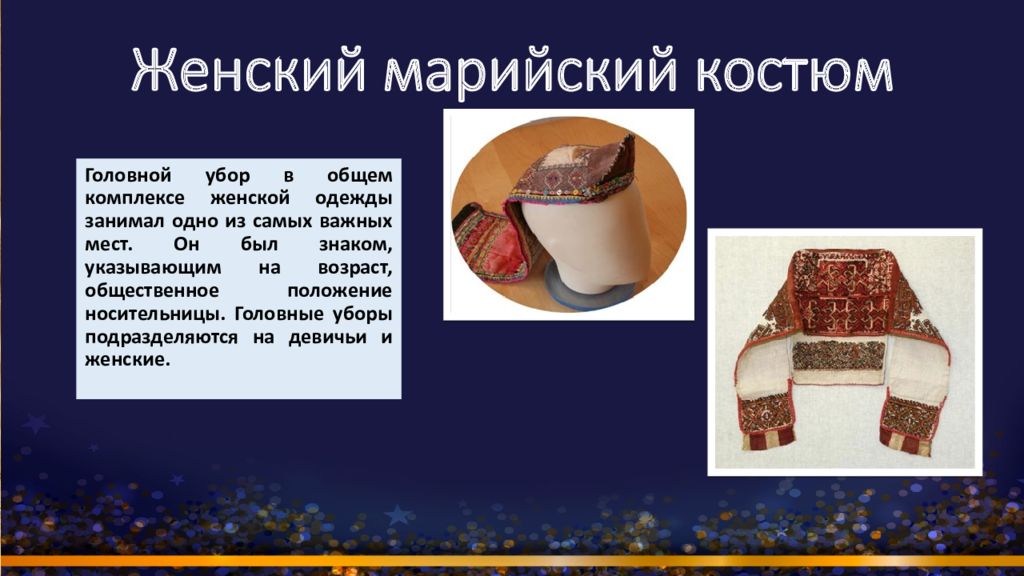 Женский марийский костюм

Головной убор в общем комплексе женской одежды занимал одно из самых важных мест. Он был знаком, указывающим на возраст, общественное положение носительницы. Головные уборы подразделяются на девичьи и женские.